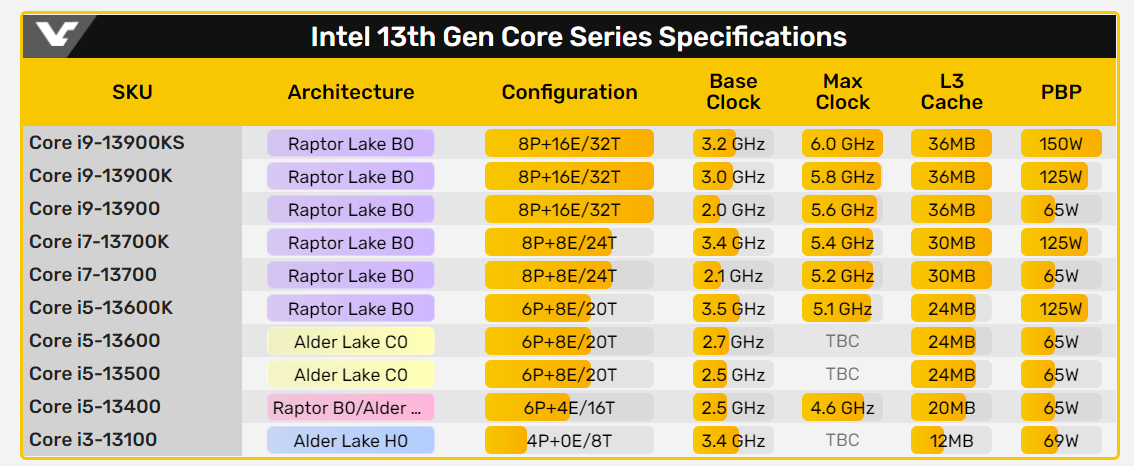 Intel 13th Gen Core Series Specifications

| SKU | Architecture | Configuration | Base Clock | Max Clock | L3 Cache | PBP |
|---|---|---|---|---|---|---|
| Core i9-13900KS | Raptor Lake B0 | 8P+16E/32T | 3.2 GHz | 6.0 GHz | 36MB | 150W |
| Core i9-13900K | Raptor Lake B0 | 8P+16E/32T | 3.0 GHz | 5.8 GHz | 36MB | 125W |
| Core i9-13900 | Raptor Lake B0 | 8P+16E/32T | 2.0 GHz | 5.6 GHz | 36MB | 65W |
| Core i7-13700K | Raptor Lake B0 | 8P+8E/24T | 3.4 GHz | 5.4 GHz | 30MB | 125W |
| Core i7-13700 | Raptor Lake B0 | 8P+8E/24T | 2.1 GHz | 5.2 GHz | 30MB | 65W |
| Core i5-13600K | Raptor Lake B0 | 6P+8E/20T | 3.5 GHz | 5.1 GHz | 24MB | 125W |
| Core i5-13600 | Alder Lake C0 | 6P+8E/20T | 2.7 GHz | TBC | 24MB | 65W |
| Core i5-13500 | Alder Lake C0 | 6P+8E/20T | 2.5 GHz | TBC | 24MB | 65W |
| Core i5-13400 | Raptor B0/Alder | 6P+4E/16T | 2.5 GHz | 4.6 GHz | 20MB | 65W |
| Core i3-13100 | Alder Lake H0 | 4P+0E/8T | 3.4 GHz | TBC | 12MB | 69W |